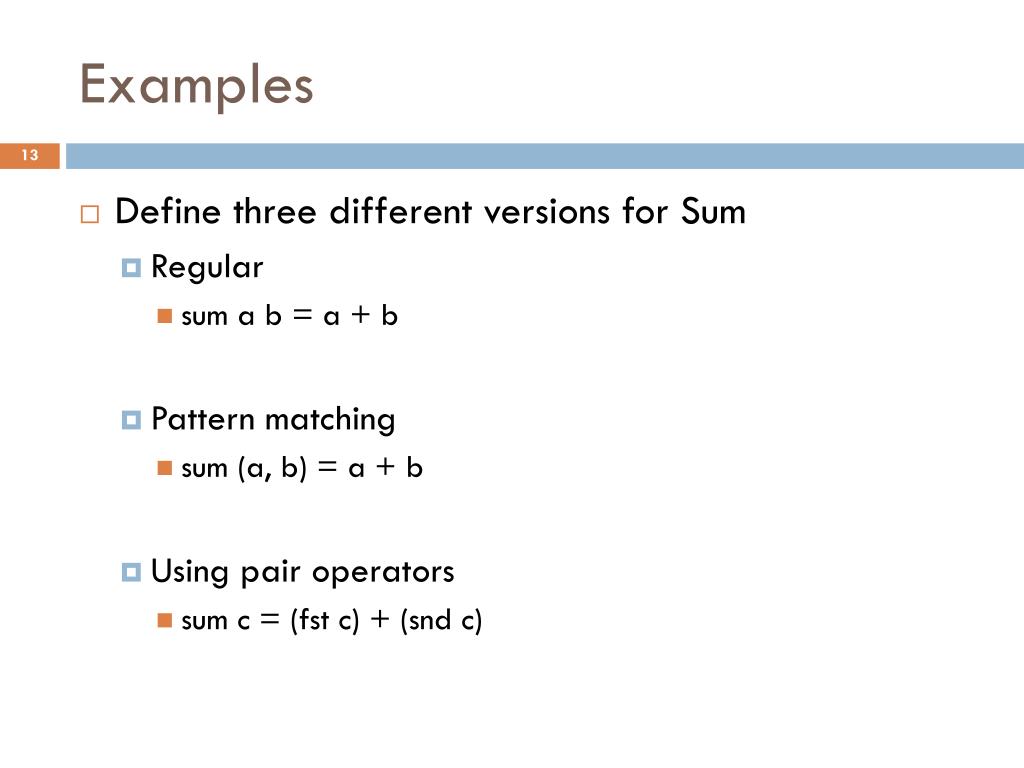 Examples

13

Define three different versions for Sum

Regular

sum a b = a + b

Pattern matching

sum (a, b) = a + b

Using pair operators

sum c = (fst c) + (snd c)